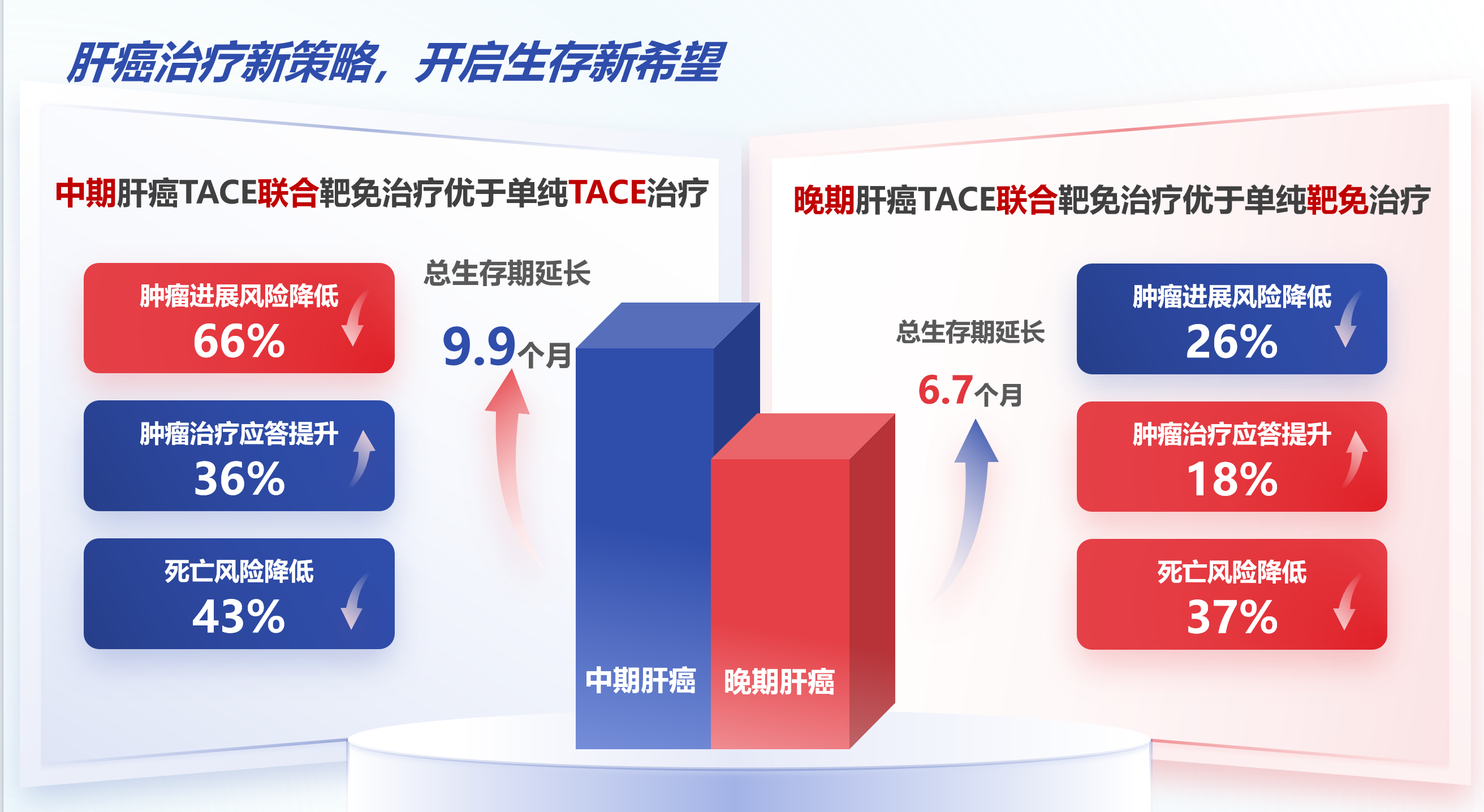 肝癌治疗新策略，开启生存新希望

中期肝癌TACE联合靶免治疗优于单纯TACE治疗

肿瘤进展风险降低
66%

肿瘤治疗应答提升
36%

死亡风险降低
43%

总生存期延长
9.9个月

中期肝癌

晚期肝癌

晚期肝癌TACE联合靶免治疗优于单纯靶免治疗

总生存期延长
6.7个月

肿瘤进展风险降低
26%

肿瘤治疗应答提升
18%

死亡风险降低
37%